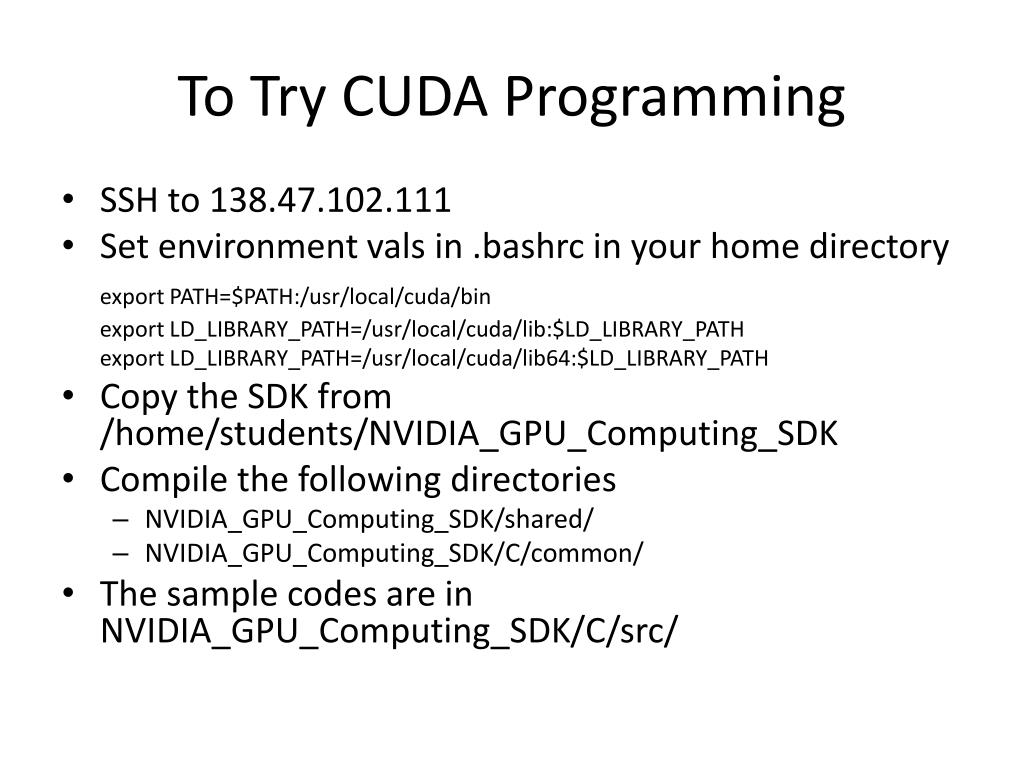 To Try CUDA Programming

• SSH to 138.47.102.111
• Set environment vals in .bashrc in your home directory

export PATH=\$PATH:/usr/local/cuda/bin
export LD_LIBRARY_PATH=/usr/local/cuda/lib:\$LD_LIBRARY_PATH
export LD_LIBRARY_PATH=/usr/local/cuda/lib64:\$LD_LIBRARY_PATH

• Copy the SDK from /home/students/NVIDIA_GPU_Computing_SDK
• Compile the following directories
– NVIDIA_GPU_Computing_SDK/shared/
– NVIDIA_GPU_Computing_SDK/C/common/
• The sample codes are in NVIDIA_GPU_Computing_SDK/C/src/